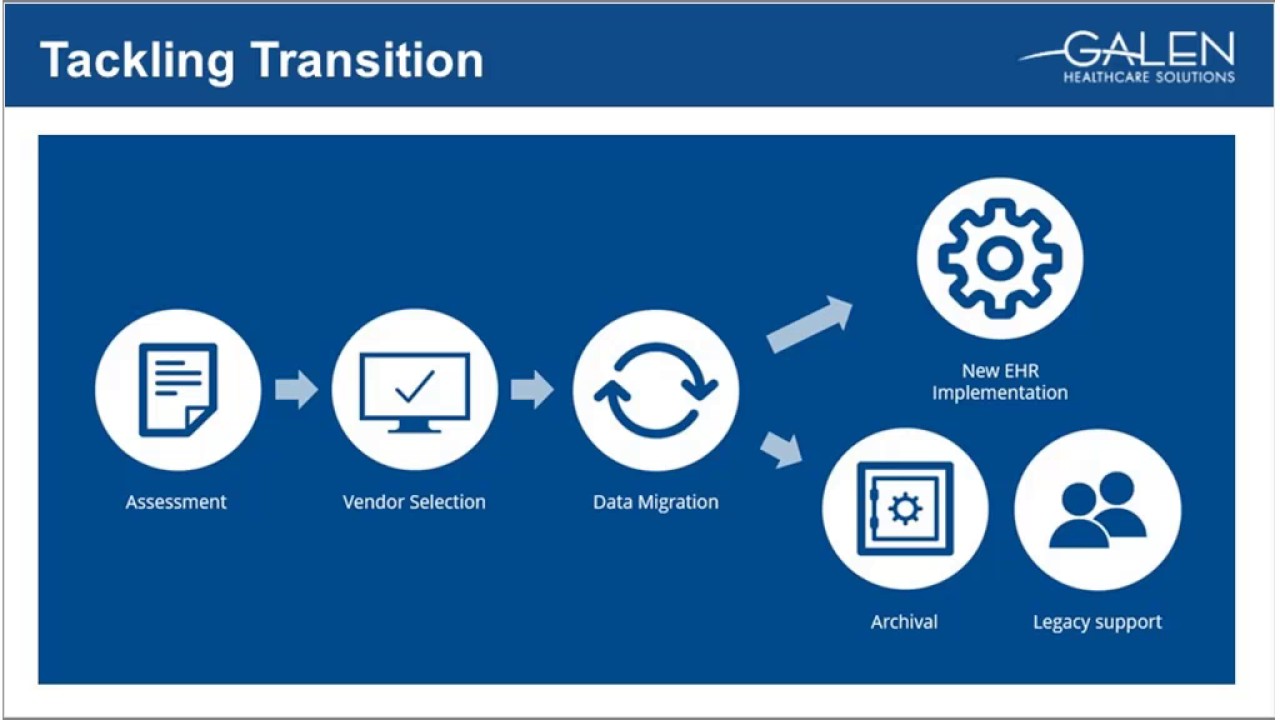 Tackling Transition

GALEN
HEALTHCARE SOLUTIONS

Assessment

Vendor Selection

Data Migration

New EHR Implementation

Archival

Legacy support